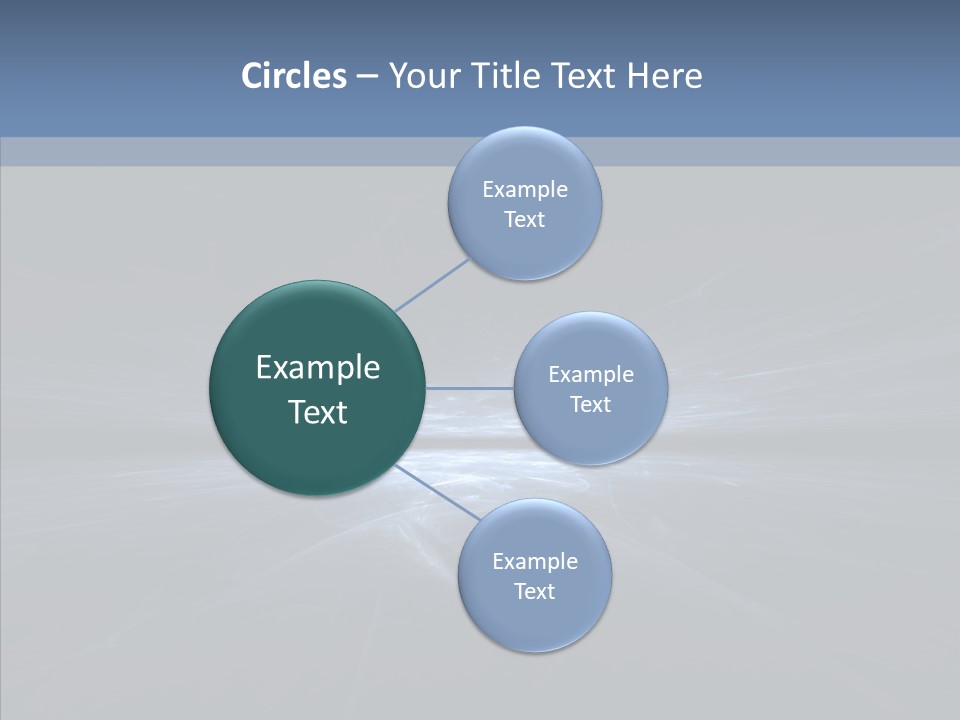 Circles – Your Title Text Here

Example Text

Example Text

Example Text

Example Text